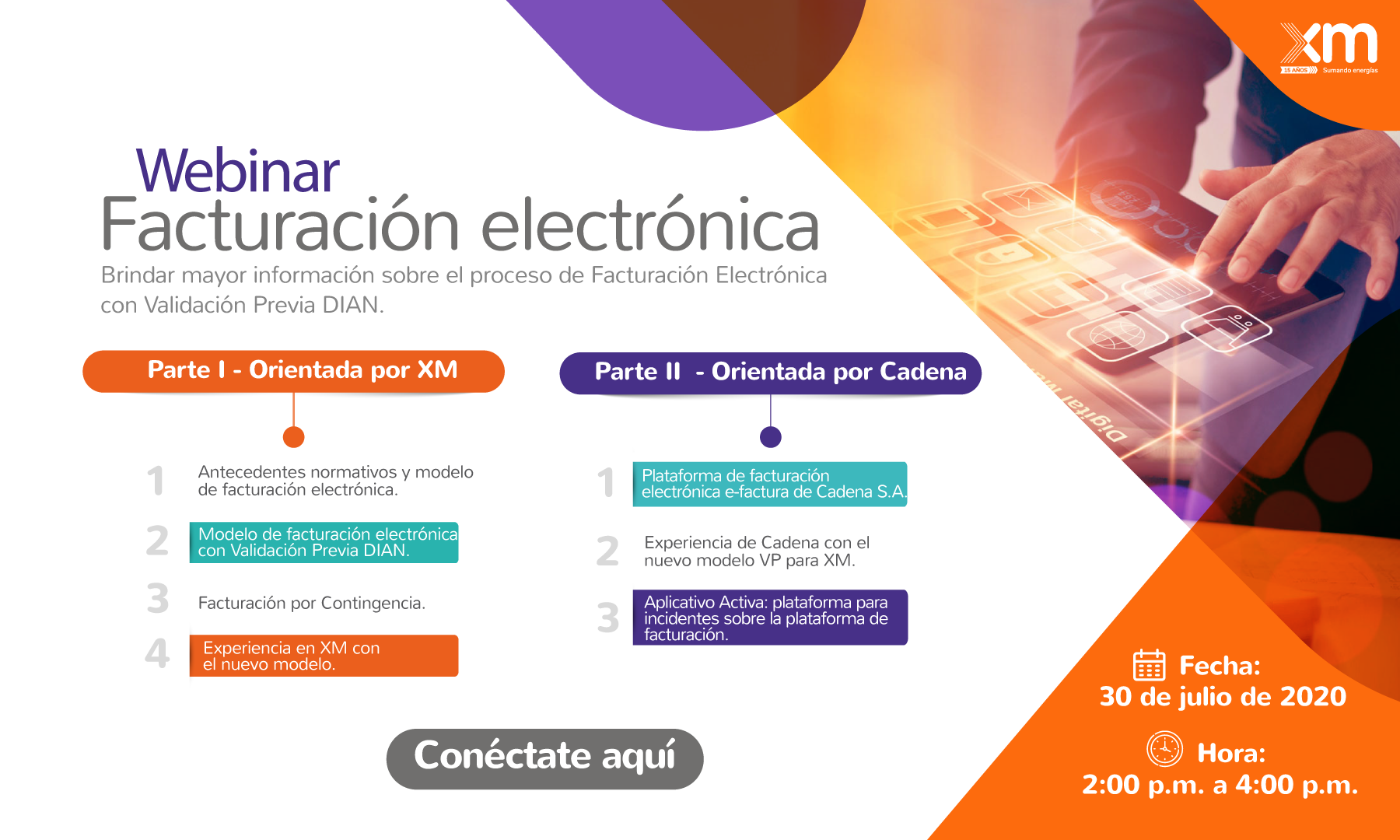 xm
15 AÑOS Sumando energías

Webinar
Facturación electrónica
Brindar mayor información sobre el proceso de Facturación Electrónica con Validación Previa DIAN.

Parte I - Orientada por XM

1 Antecedentes normativos y modelo de facturación electrónica.

2 Modelo de facturación electrónica con Validación Previa DIAN.

3 Facturación por Contingencia.

4 Experiencia en XM con el nuevo modelo.

Parte II - Orientada por Cadena

1 Plataforma de facturación electrónica e-factura de Cadena S.A.

2 Experiencia de Cadena con el nuevo modelo VP para XM.

3 Aplicativo Activa: plataforma para incidentes sobre la plataforma de facturación.

Digital

Conéctate aquí

Fecha:
30 de julio de 2020

Hora:
2:00 p.m. a 4:00 p.m.